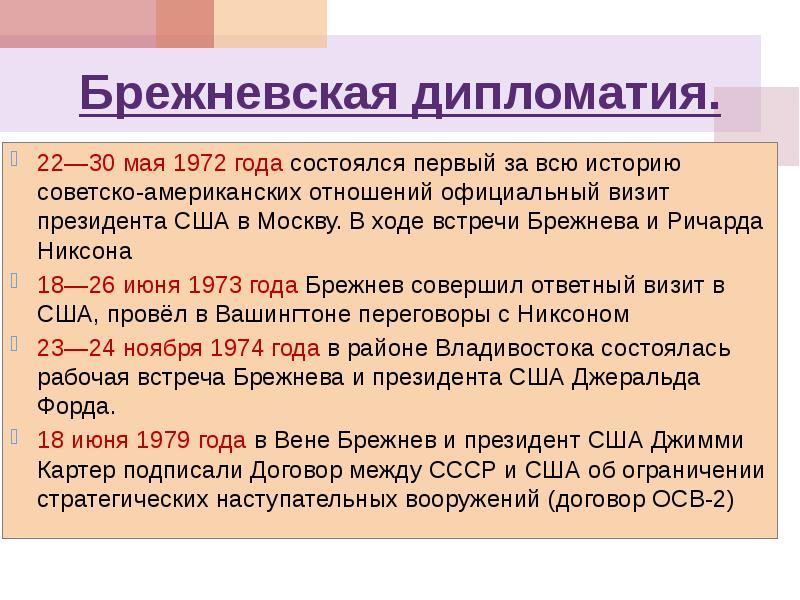 Брежневская дипломатия.

22—30 мая 1972 года состоялся первый за всю историю советско-американских отношений официальный визит президента США в Москву. В ходе встречи Брежнева и Ричарда Никсона

18—26 июня 1973 года Брежнев совершил ответный визит в США, провёл в Вашингтоне переговоры с Никсоном

23—24 ноября 1974 года в районе Владивостока состоялась рабочая встреча Брежнева и президента США Джеральда Форда.

18 июня 1979 года в Вене Брежнев и президент США Джимми Картер подписали Договор между СССР и США об ограничении стратегических наступательных вооружений (договор ОСВ-2)